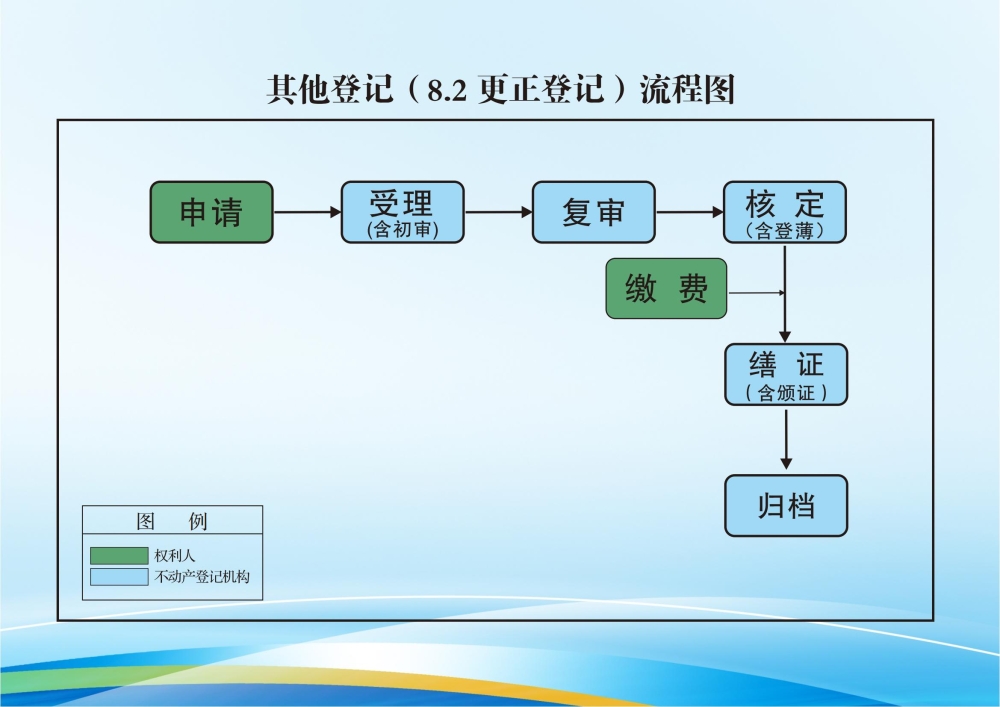 其他登记（8.2 更正登记）流程图

申请

受理
（含初审）

复审

核 定
（含登薄）

缴 费

缮 证
（含颁证）

归档

图 例

权利人

不动产登记机构